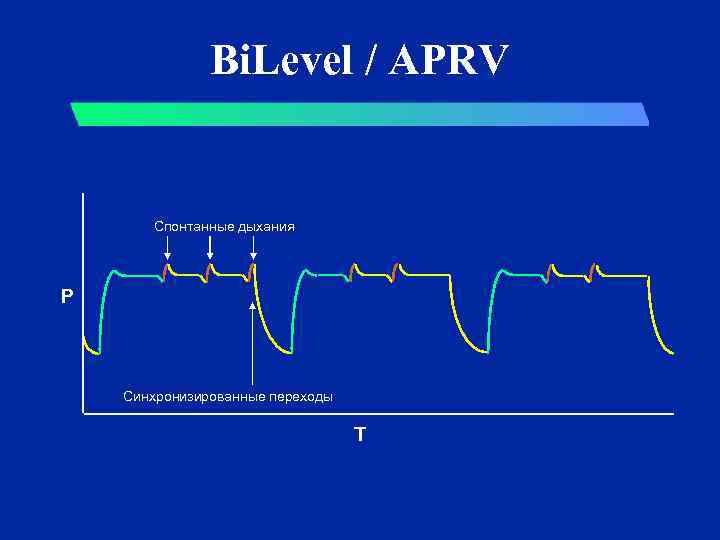 BiLevel / APRV

Спонтанные дыхания

P

Синхронизированные переходы

T